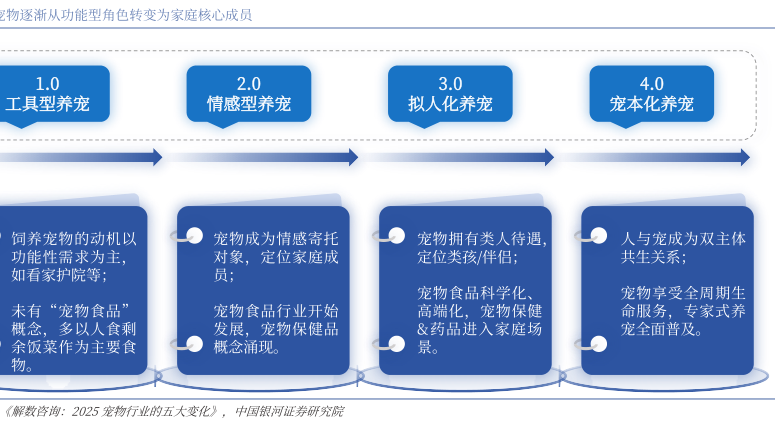 宠物逐渐从功能型角色转变为家庭核心成员

1.0
工具型养宠

2.0
情感型养宠

3.0
拟人化养宠

4.0
宠本化养宠

饲养宠物的动机以功能性需求为主，如看家护院等；

未有“宠物食品”概念，多以人食剩余饭菜作为主要食物。

宠物成为情感寄托对象，定位家庭成员；

宠物食品行业开始发展，宠物保健品概念涌现。

宠物拥有类人待遇，定位类孩/伴侣；

宠物食品科学化、高端化，宠物保健&药品进入家庭场景。

人与宠成为双主体共生关系；

宠物享受全周期生命服务，专家式养宠全面普及。

《解数咨询：2025 宠物行业的五大变化》，中国银河证券研究院